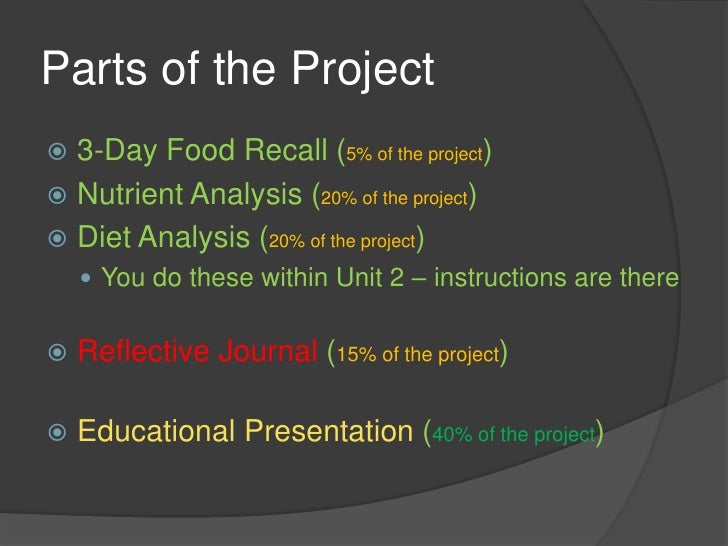 Parts of the Project

3-Day Food Recall (5% of the project)
Nutrient Analysis (20% of the project)
Diet Analysis (20% of the project)
You do these within Unit 2 – instructions are there

Reflective Journal (15% of the project)

Educational Presentation (40% of the project)